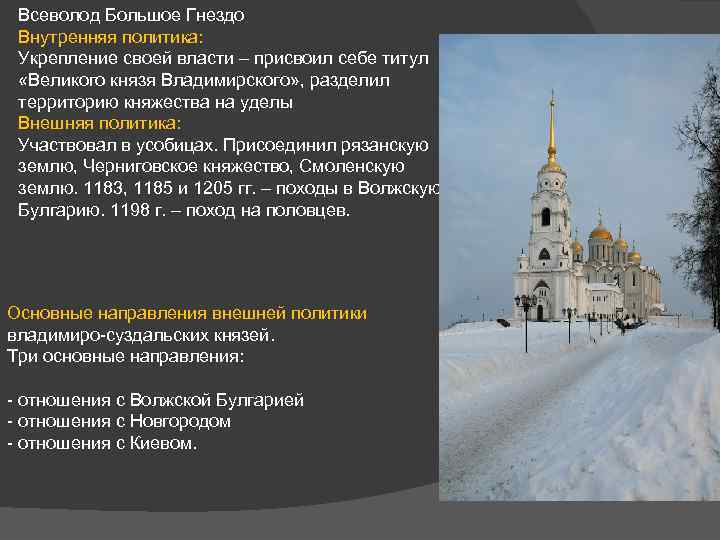 Всеволод Большое Гнездо
Внутренняя политика:
Укрепление своей власти – присвоил себе титул «Великого князя Владимирского», разделил территорию княжества на уделы
Внешняя политика:
Участвовал в усобицах. Присоединил рязанскую землю, Черниговское княжество, Смоленскую землю. 1183, 1185 и 1205 гг. – походы в Волжскую Булгарию. 1198 г. – поход на половцев.

Основные направления внешней политики владимиро-суздальских князей.
Три основные направления:

- отношения с Волжской Булгарией
- отношения с Новгородом
- отношения с Киевом.